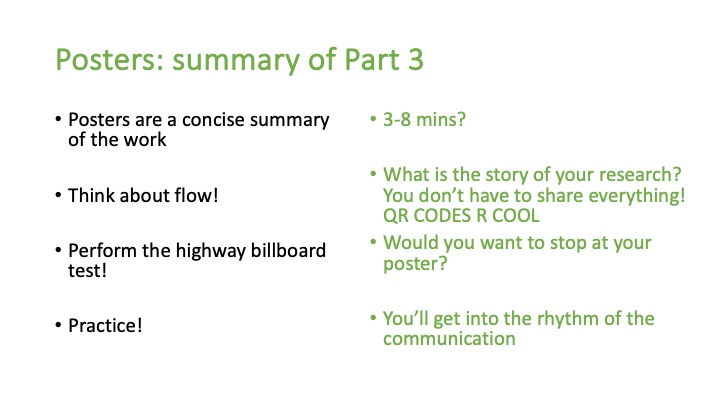 Posters: summary of Part 3

• Posters are a concise summary of the work

• Think about flow!

• Perform the highway billboard test!

• Practice!

• 3-8 mins?

• What is the story of your research? You don't have to share everything! QR CODES R COOL

• Would you want to stop at your poster?

• You'll get into the rhythm of the communication